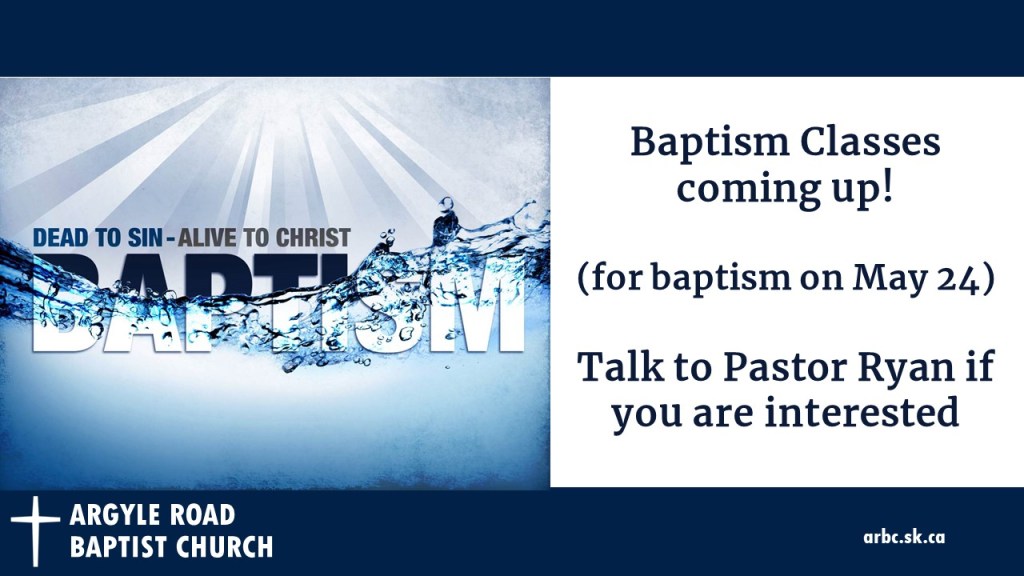 DEAD TO SIN - ALIVE TO CHRIST
BAPTISM

Baptism Classes coming up!

(for baptism on May 24)

Talk to Pastor Ryan if you are interested

ARGYLE ROAD
BAPTIST CHURCH

arbc.sk.ca